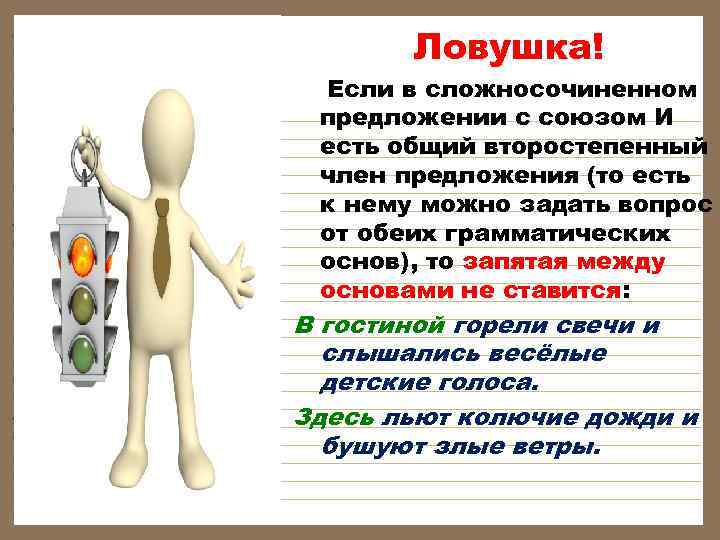 Ловушка!

Если в сложносочиненном предложении с союзом И есть общий второстепенный член предложения (то есть к нему можно задать вопрос от обеих грамматических основ), то запятая между основами не ставится:

В гостиной горели свечи и слышались весёлые детские голоса.

Здесь льют колючие дожди и бушуют злые ветры.